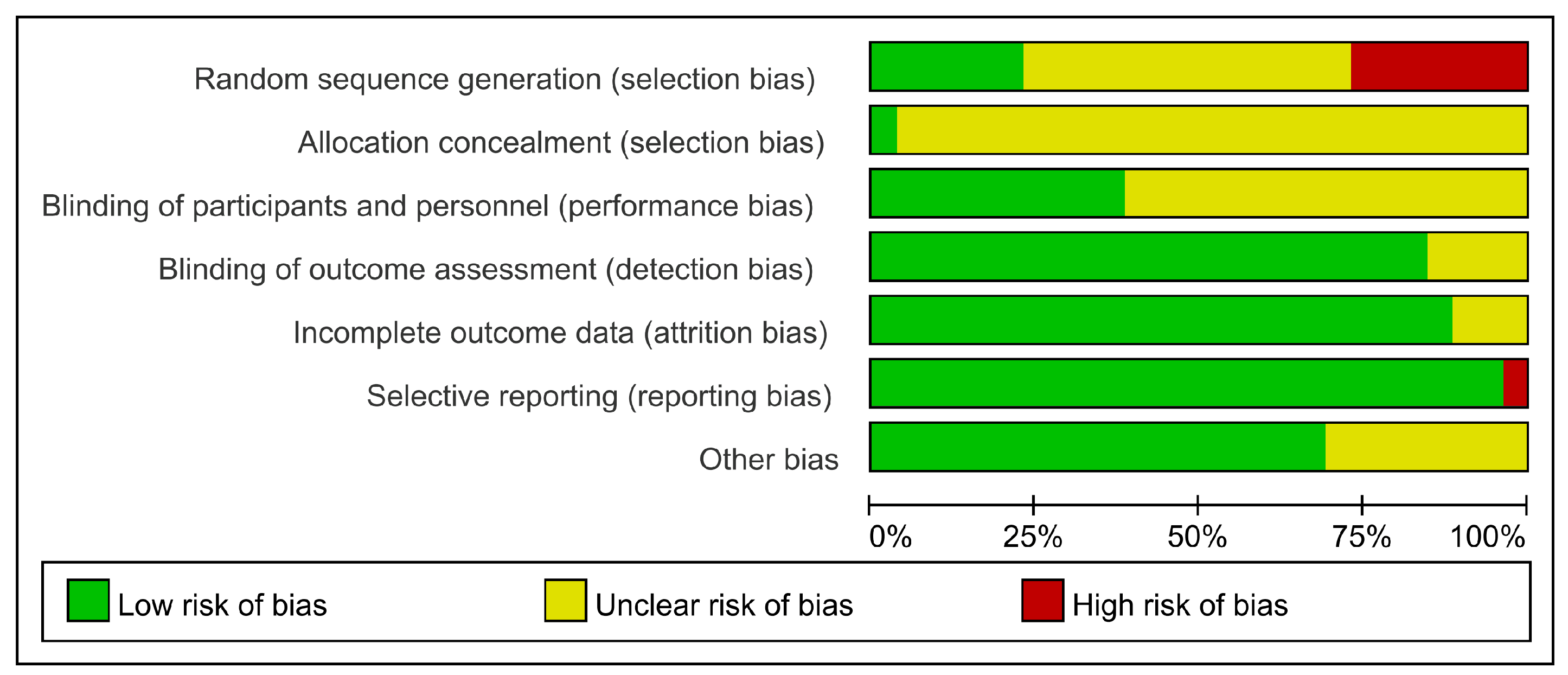 Random sequence generation (selection bias)
Allocation concealment (selection bias)
Blinding of participants and personnel (performance bias)
Blinding of outcome assessment (detection bias)
Incomplete outcome data (attrition bias)
Selective reporting (reporting bias)
Other bias

0% 25% 50% 75% 100%

Low risk of bias
Unclear risk of bias
High risk of bias